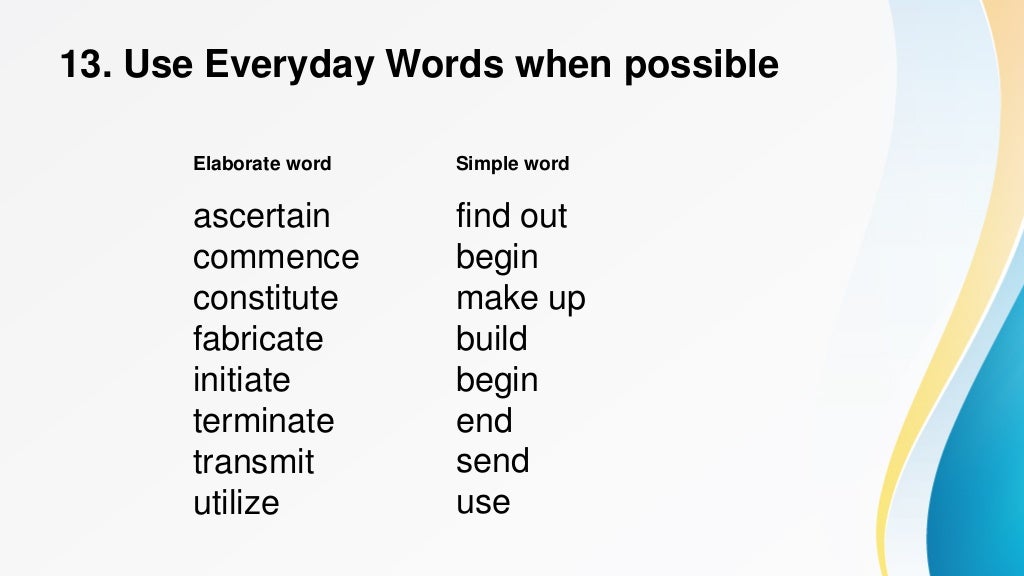 13. Use Everyday Words when possible

| Elaborate word | Simple word |
|---|---|
| ascertain | find out |
| commence | begin |
| constitute | make up |
| fabricate | build |
| initiate | begin |
| terminate | end |
| transmit | send |
| utilize | use |